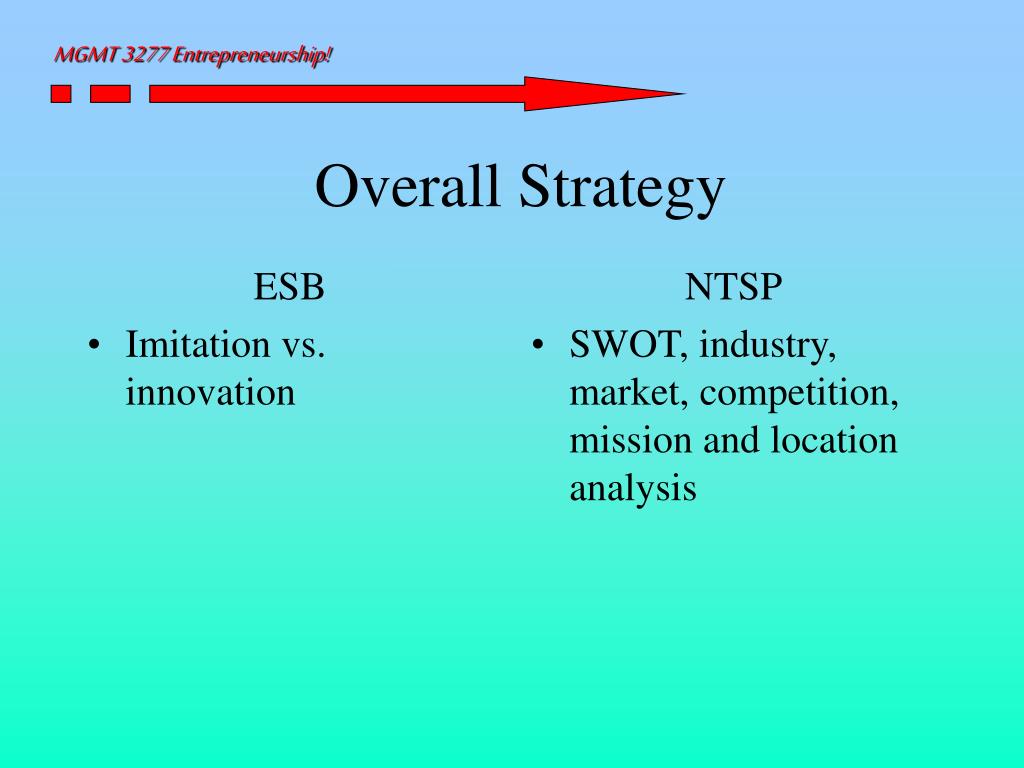 MGMT 3277 Entrepreneurship!

Overall Strategy

ESB

• Imitation vs. innovation

NTSP

• SWOT, industry, market, competition, mission and location analysis